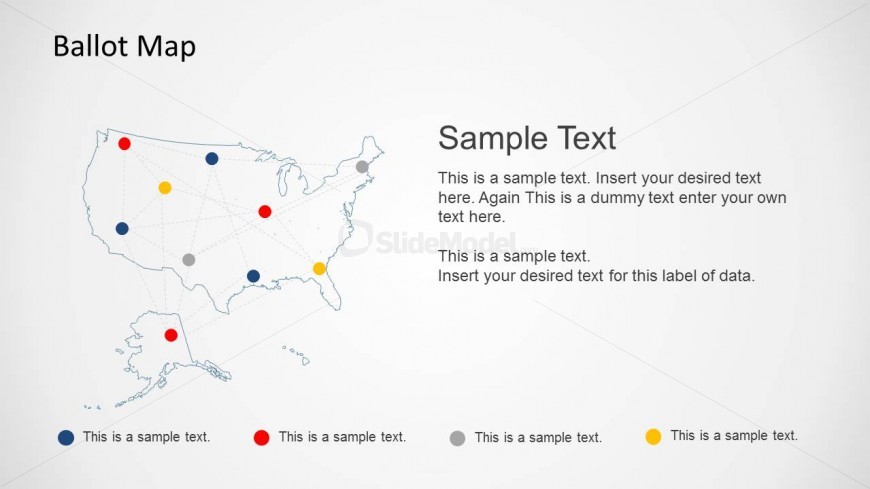 Ballot Map

Sample Text

This is a sample text. Insert your desired text here. Again This is a dummy text enter your own text here.

This is a sample text.
Insert your desired text for this label of data.

SlideModel

This is a sample text.
This is a sample text.
This is a sample text.
This is a sample text.